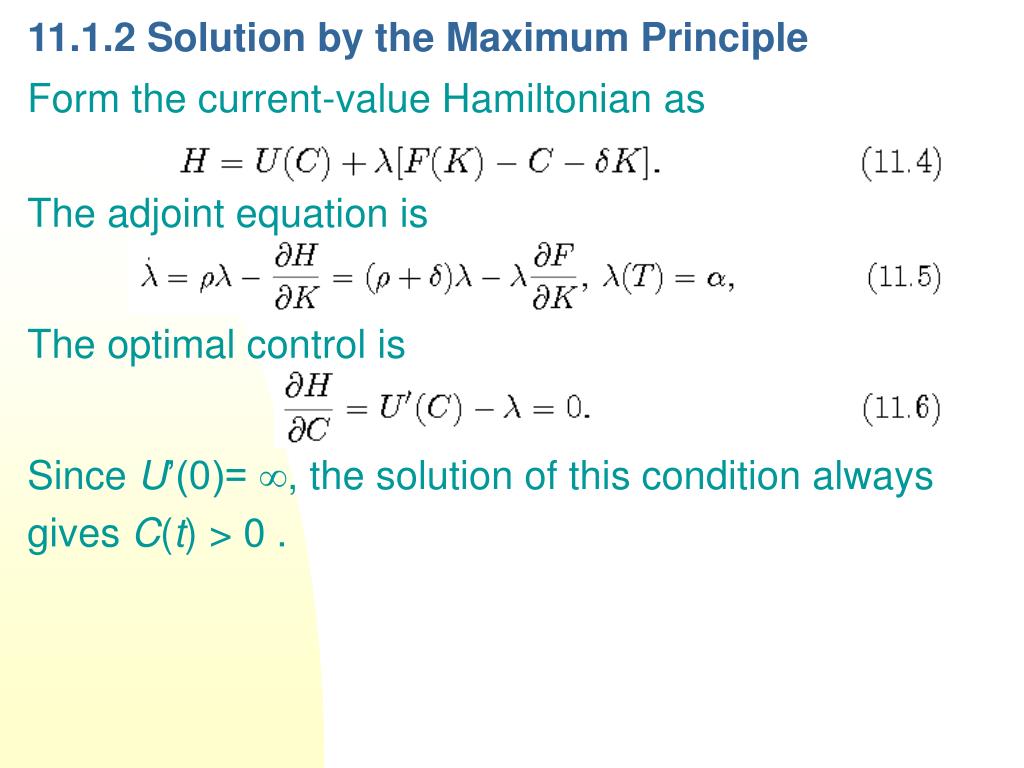 11.1.2 Solution by the Maximum Principle

Form the current-value Hamiltonian as

$H = U(C) + \lambda[F(K) - C - \delta K].$ (11.4)

The adjoint equation is

$\dot{\lambda} = \rho\lambda - \frac{\partial H}{\partial K} = (\rho + \delta)\lambda - \lambda\frac{\partial F}{\partial K}, \ \lambda(T) = \alpha,$ (11.5)

The optimal control is

$\frac{\partial H}{\partial C} = U'(C) - \lambda = 0.$ (11.6)

Since $U'(0) = \infty$, the solution of this condition always gives $C(t) > 0$ .